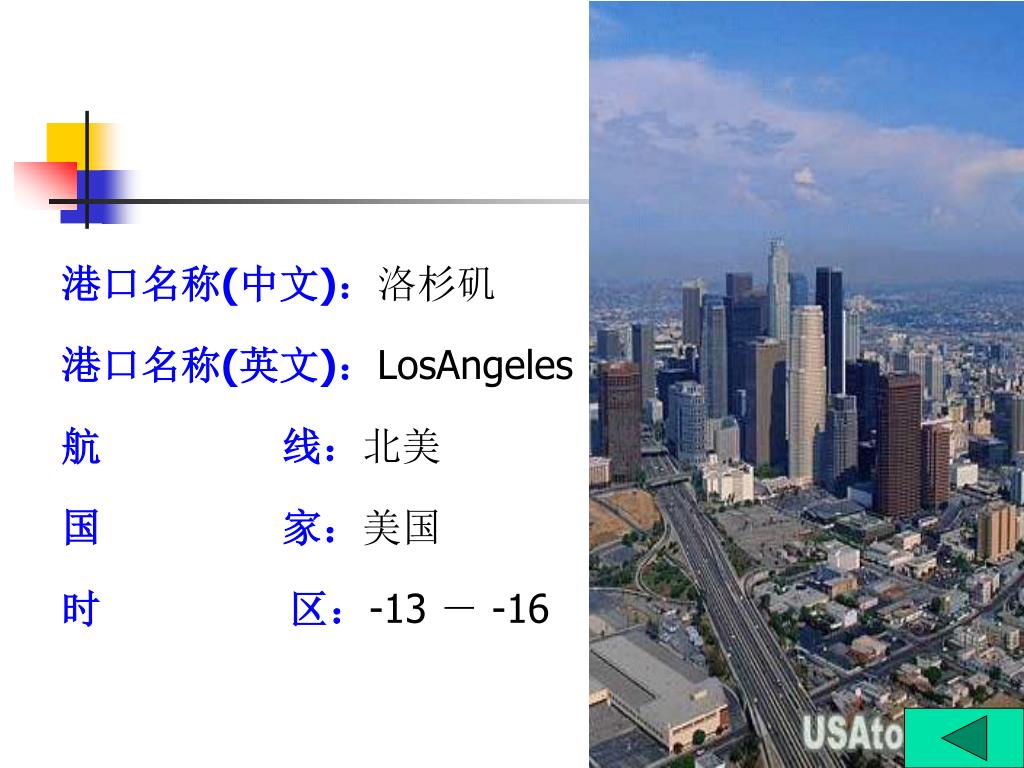 港口名称(中文)：洛杉矶

港口名称(英文)：LosAngeles

航 线：北美

国 家：美国

时 区：-13 － -16

USAto